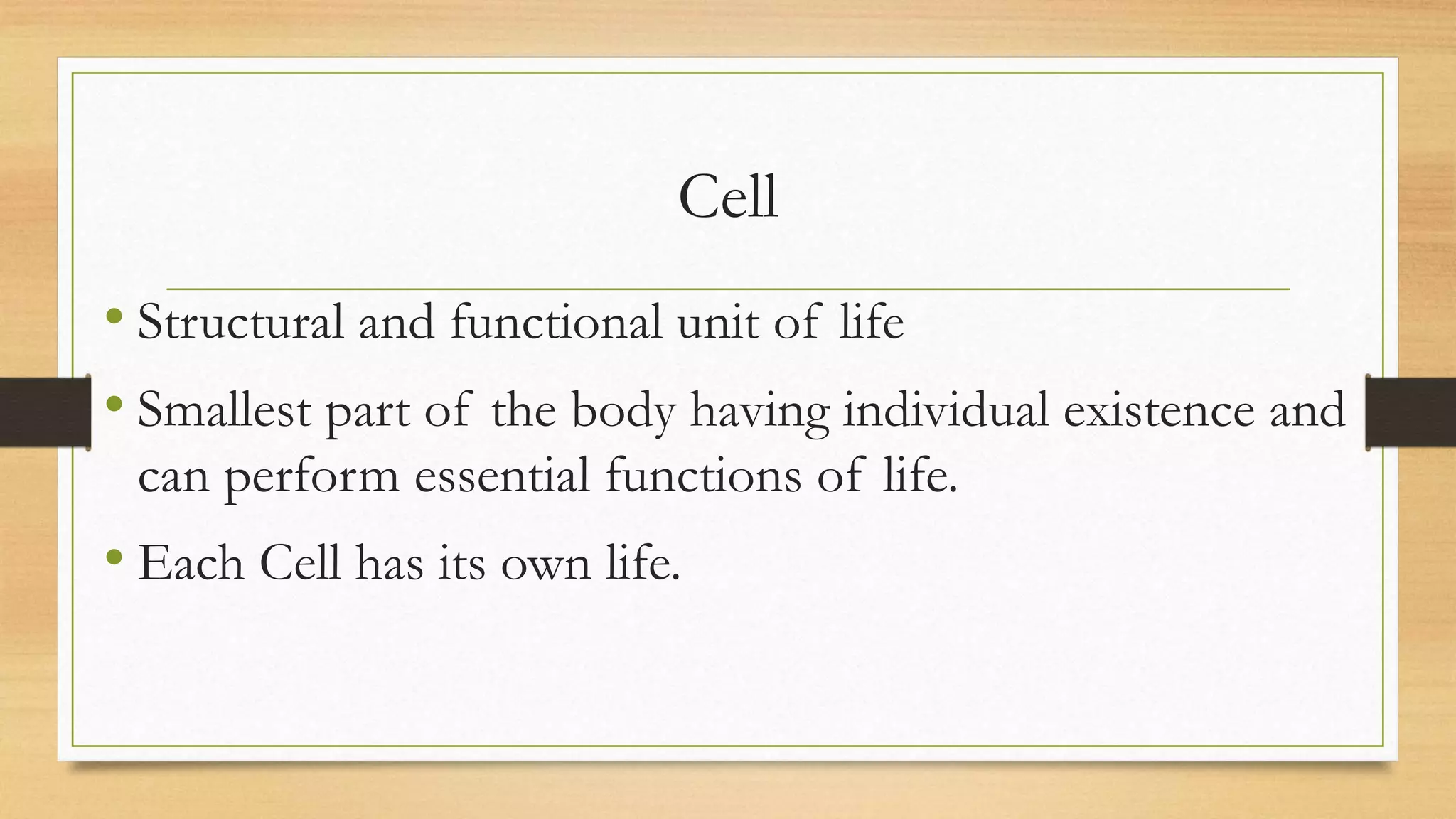 Cell

• Structural and functional unit of life
• Smallest part of the body having individual existence and can perform essential functions of life.
• Each Cell has its own life.